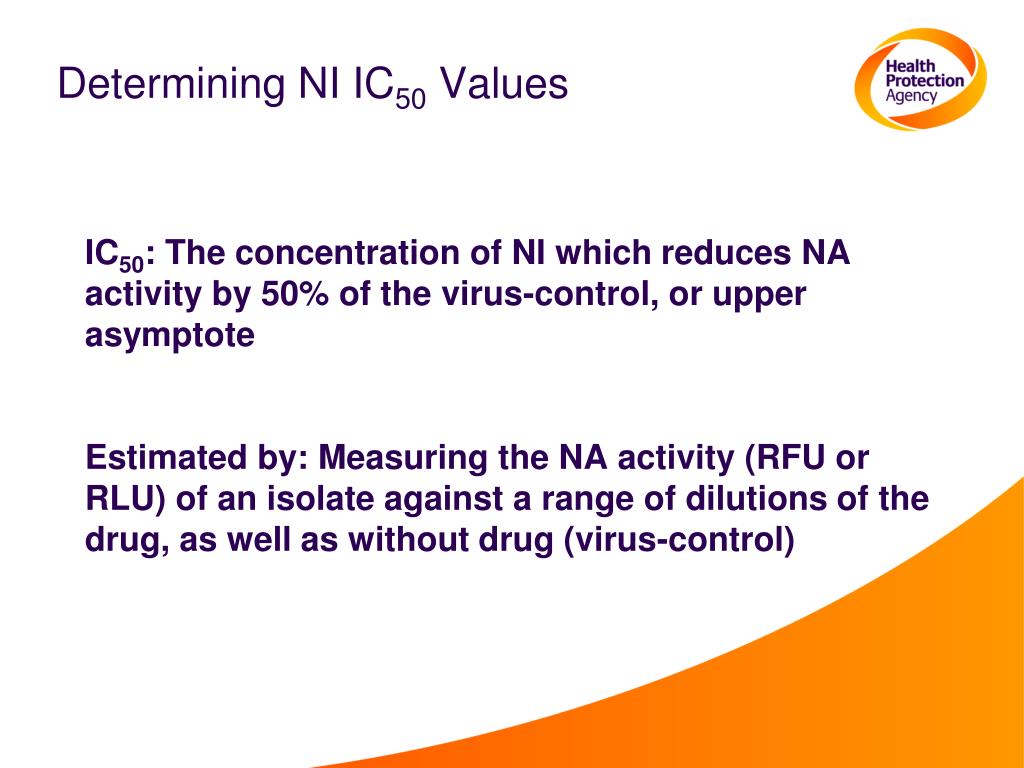 Determining NI $IC_{50}$ Values

Health Protection Agency

$IC_{50}$: The concentration of NI which reduces NA activity by 50% of the virus-control, or upper asymptote

Estimated by: Measuring the NA activity (RFU or RLU) of an isolate against a range of dilutions of the drug, as well as without drug (virus-control)